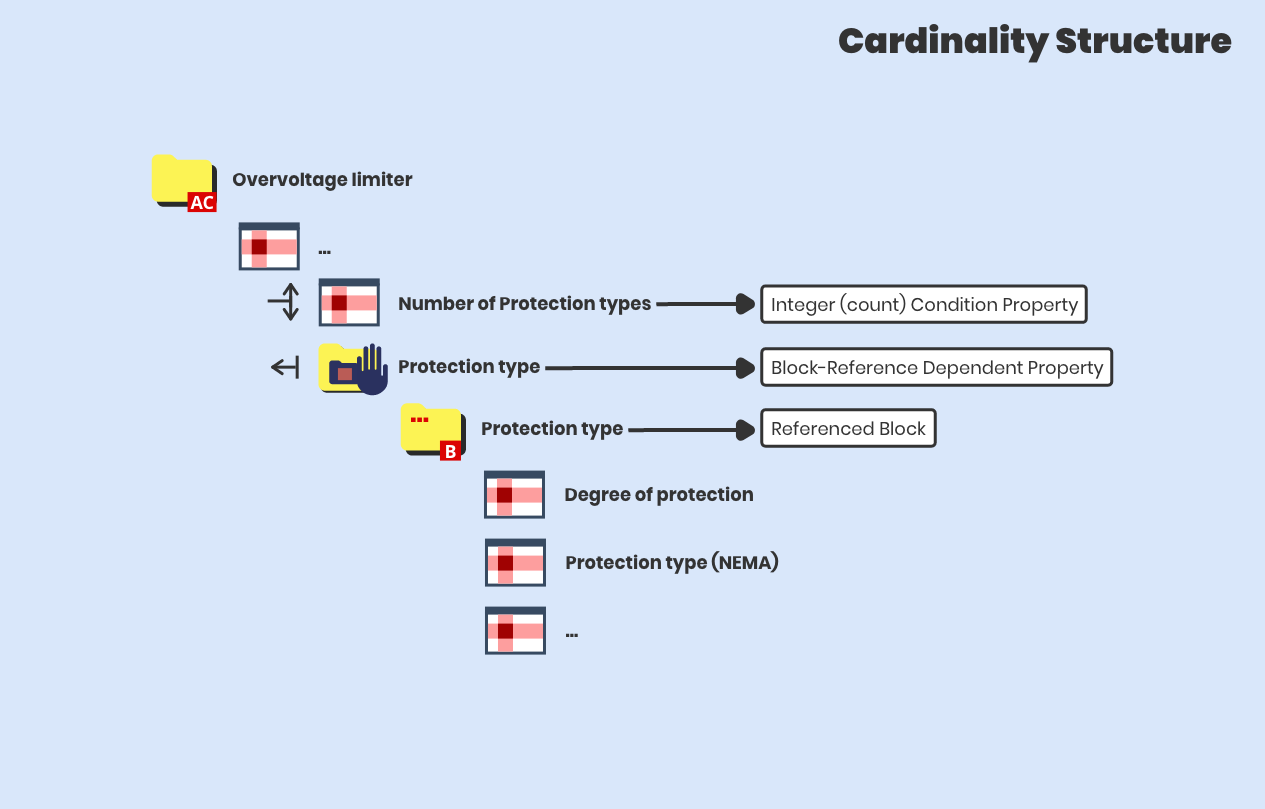 Cardinality Structure

AC

Overvoltage limiter

...

Number of Protection types

Integer (count) Condition Property

Protection type

Block-Reference Dependent Property

...

B

Protection type

Referenced Block

Degree of protection

Protection type (NEMA)

...